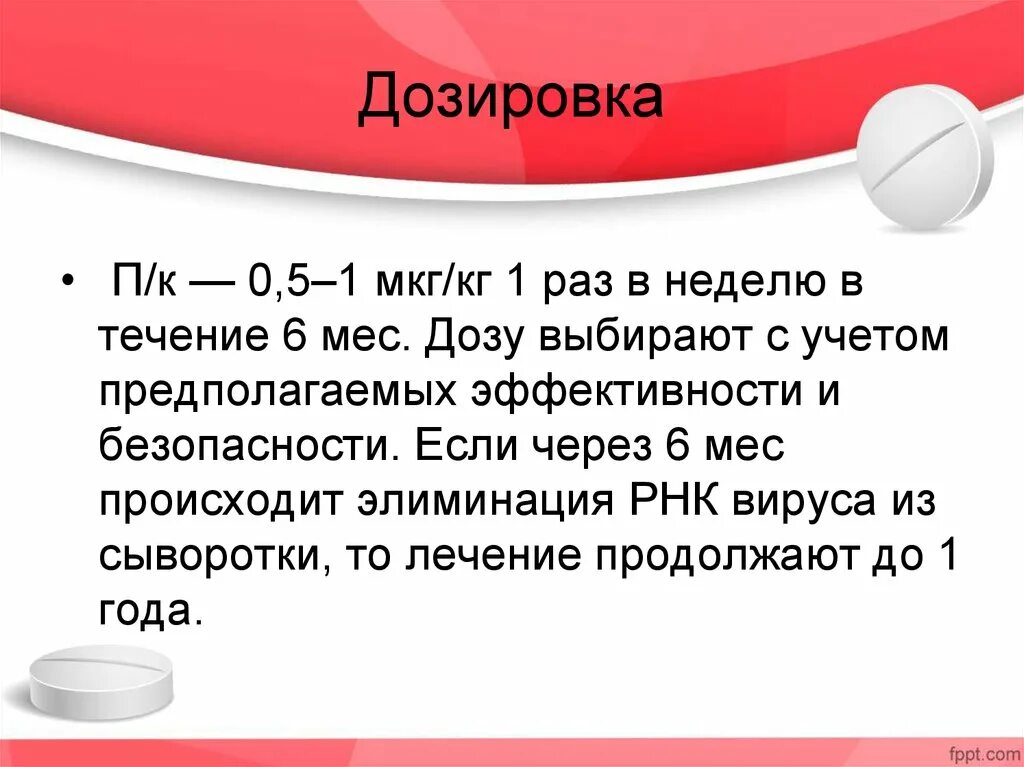 Дозировка

• П/к — 0,5–1 мкг/кг 1 раз в неделю в течение 6 мес. Дозу выбирают с учетом предполагаемых эффективности и безопасности. Если через 6 мес происходит элиминация РНК вируса из сыворотки, то лечение продолжают до 1 года.

fppt.com